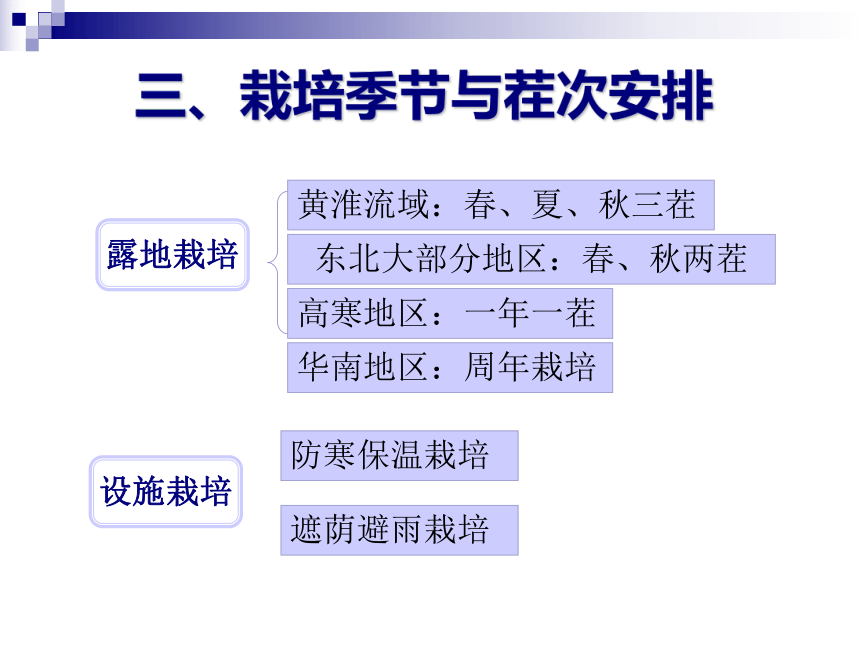 三、栽培季节与茬次安排

露地栽培

黄淮流域：春、夏、秋三茬

东北大部分地区：春、秋两茬

高寒地区：一年一茬

华南地区：周年栽培

设施栽培

防寒保温栽培

遮荫避雨栽培